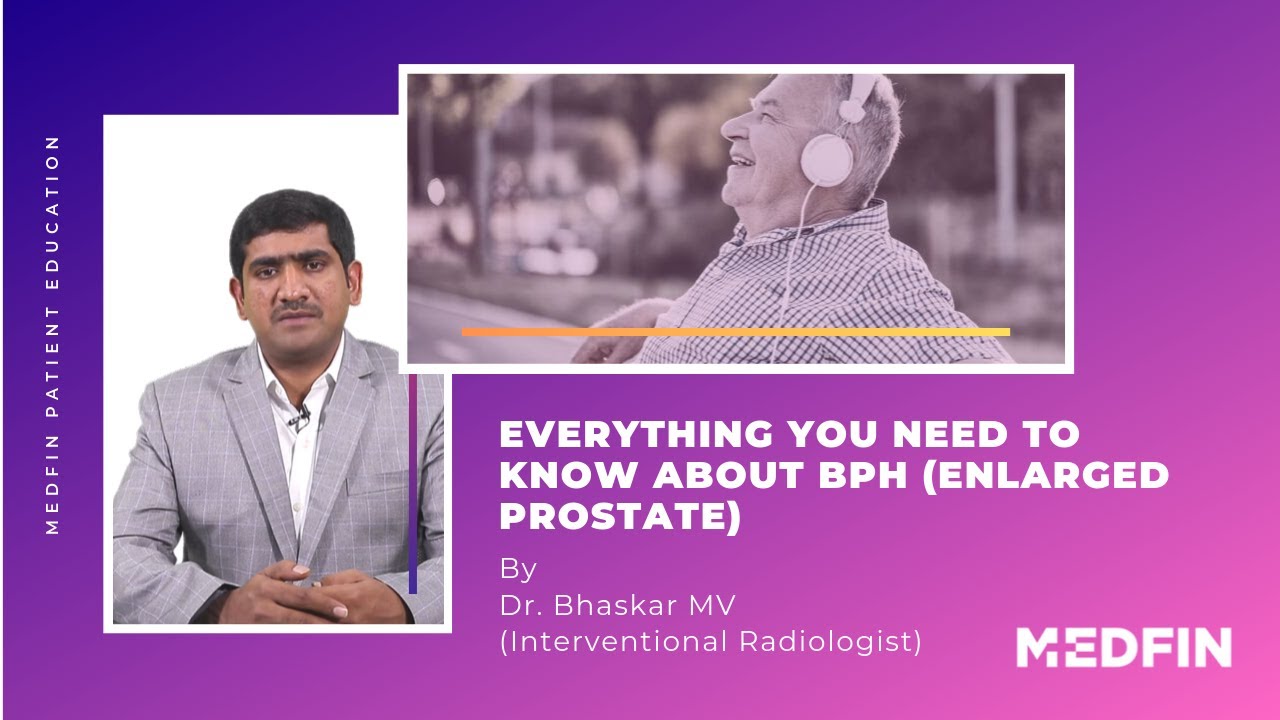 MEDFIN PATIENT EDUCATION

EVERYTHING YOU NEED TO KNOW ABOUT BPH (ENLARGED PROSTATE)

By
Dr. Bhaskar MV
(Interventional Radiologist)

MEDFIN